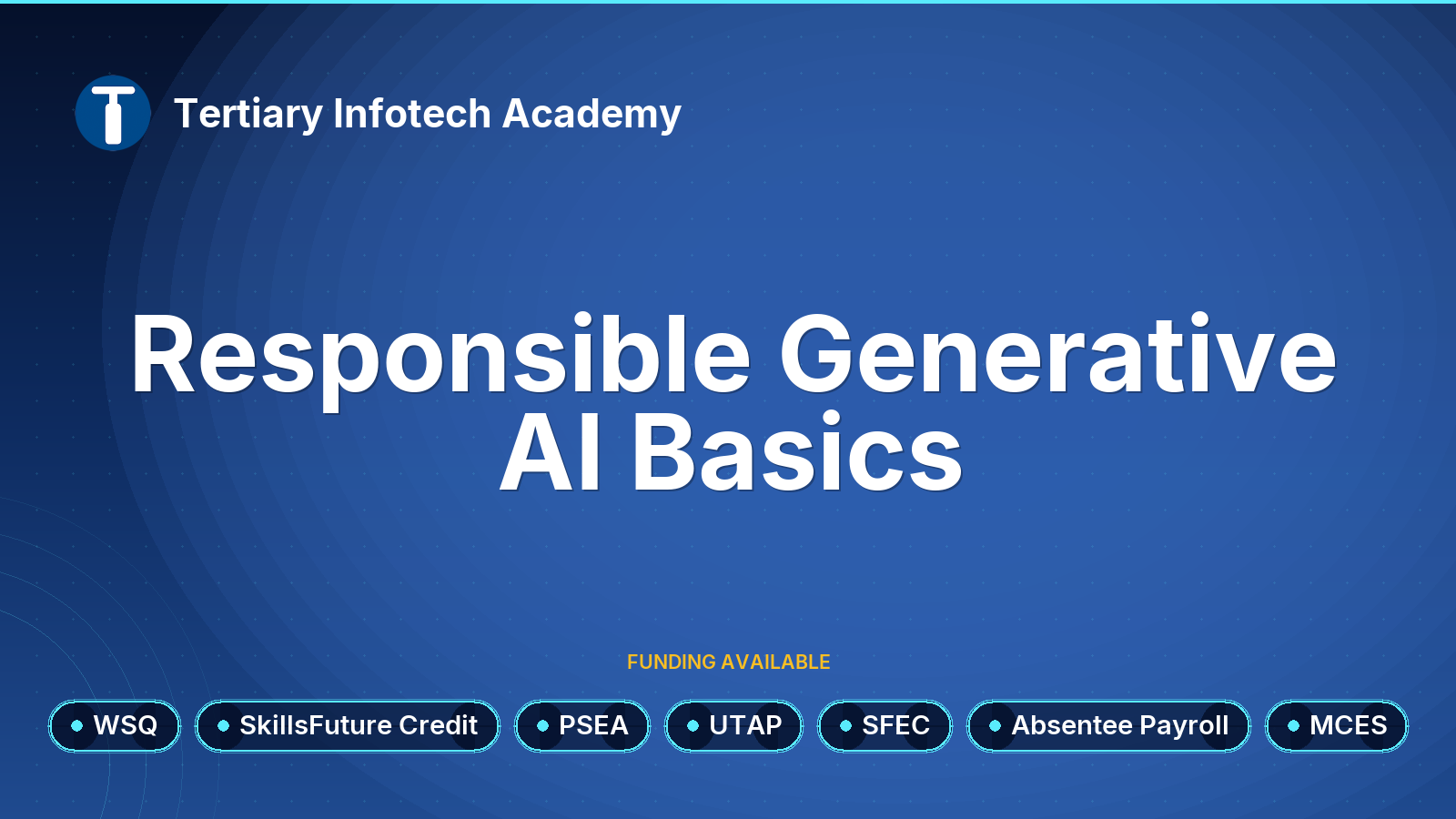 Tertiary Infotech Academy

Responsible Generative AI Basics

FUNDING AVAILABLE

WSQ SkillsFuture Credit PSEA UTAP SFEC Absentee Payroll MCES